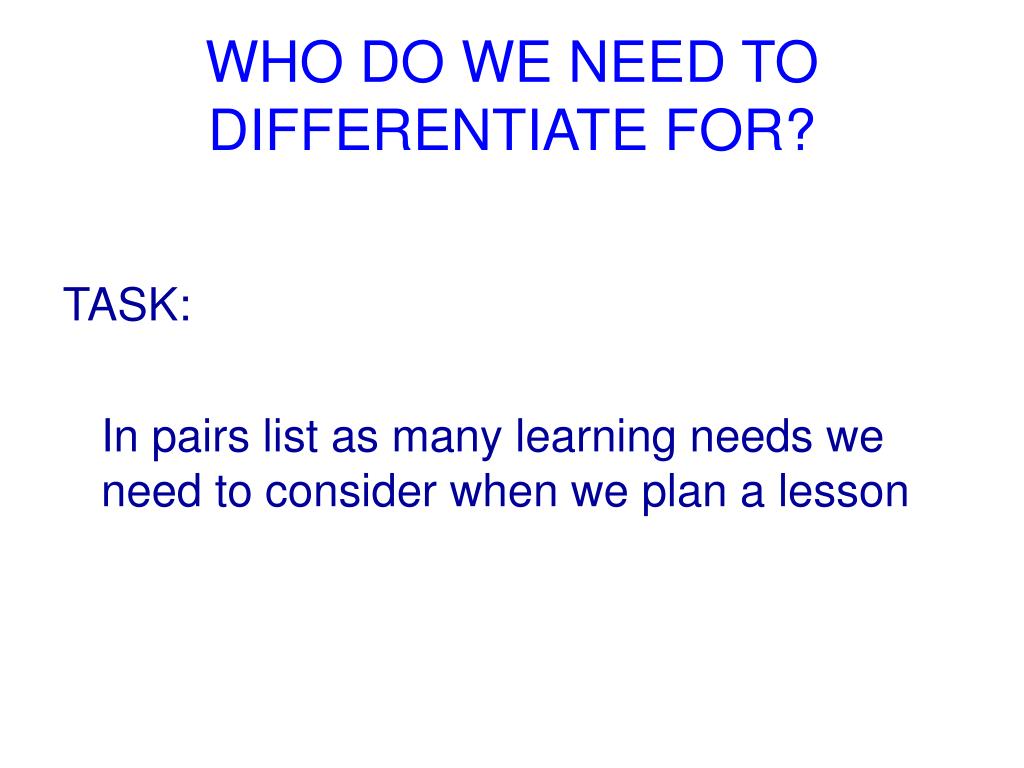 WHO DO WE NEED TO DIFFERENTIATE FOR?

TASK:

In pairs list as many learning needs we need to consider when we plan a lesson